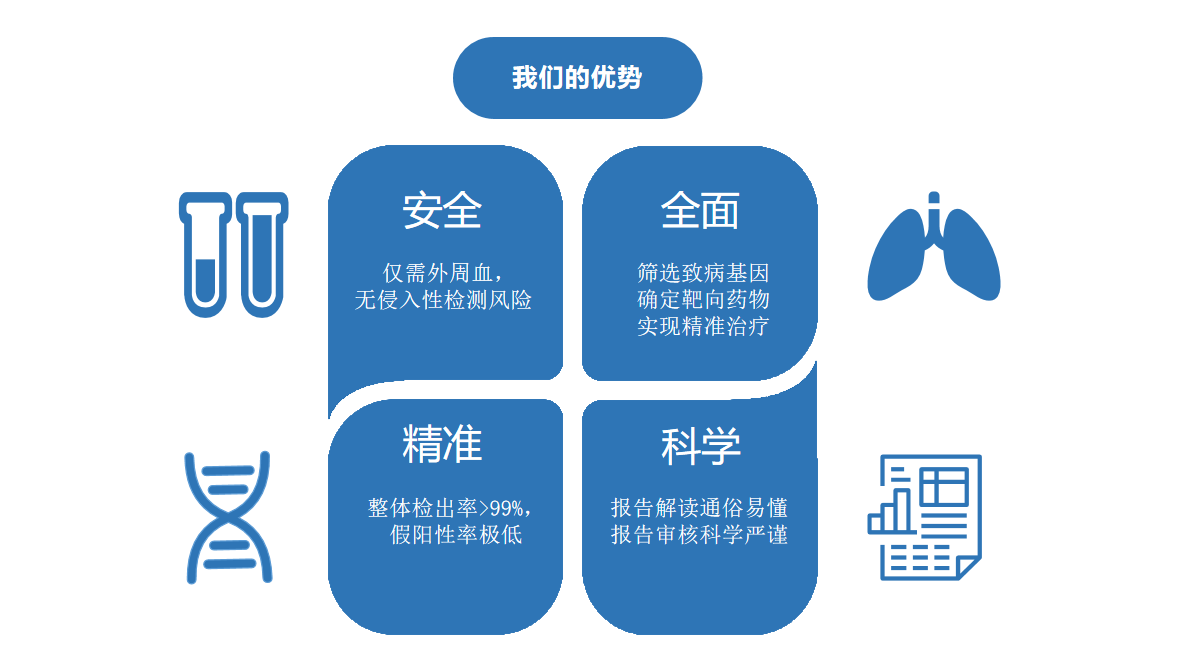 我们的优势

安全

仅需外周血，
无侵入性检测风险

全面

筛选致病基因
确定靶向药物
实现精准治疗

精准

整体检出率>99%，
假阳性率极低

科学

报告解读通俗易懂
报告审核科学严谨